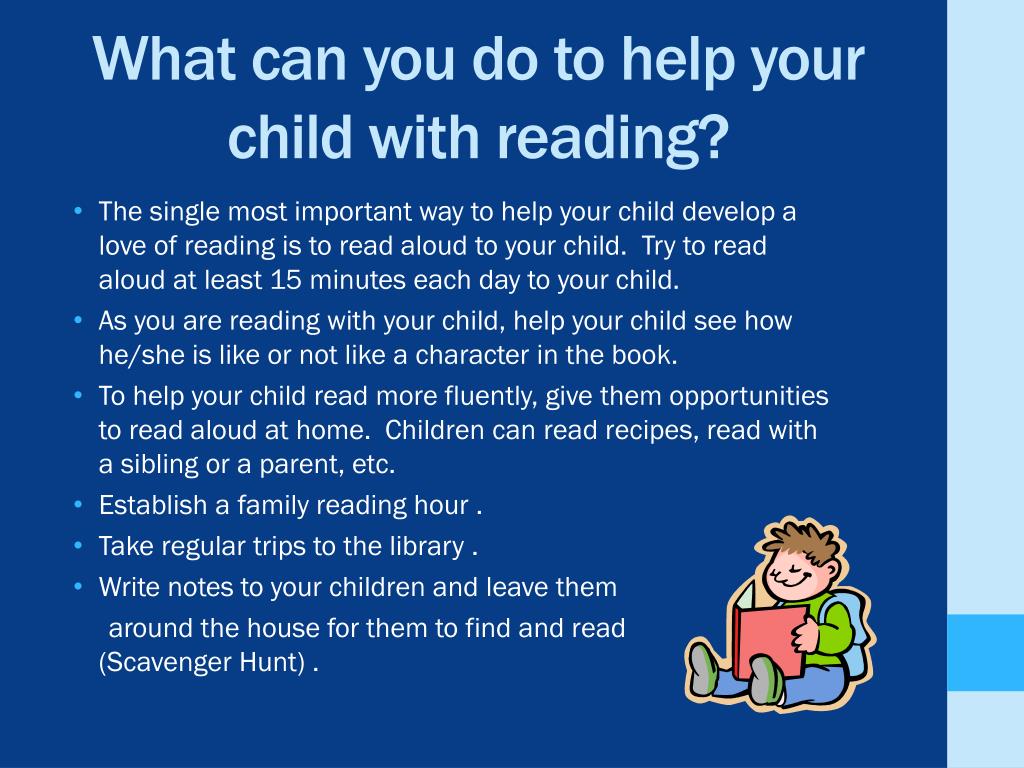 What can you do to help your child with reading?

• The single most important way to help your child develop a love of reading is to read aloud to your child. Try to read aloud at least 15 minutes each day to your child.
• As you are reading with your child, help your child see how he/she is like or not like a character in the book.
• To help your child read more fluently, give them opportunities to read aloud at home. Children can read recipes, read with a sibling or a parent, etc.
• Establish a family reading hour .
• Take regular trips to the library .
• Write notes to your children and leave them

around the house for them to find and read (Scavenger Hunt) .